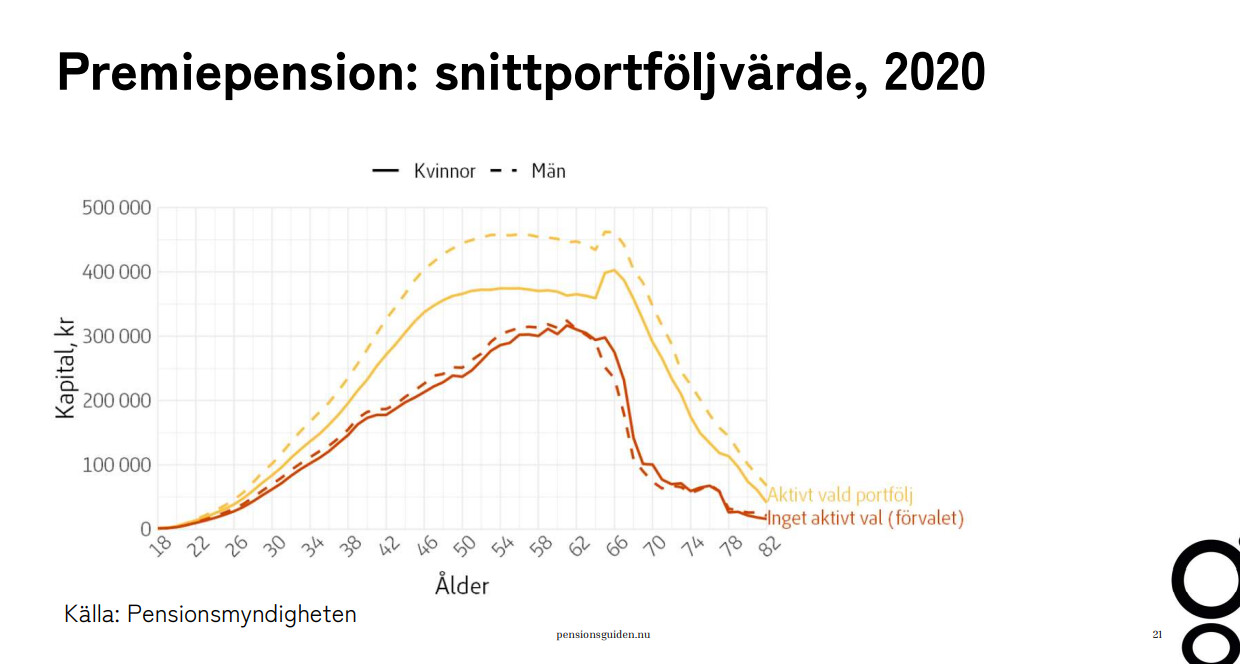 Premiepension: snittportföljvärde, 2020

Kvinnor Män

500 000
400 000
300 000
200 000
100 000
0

Kapital, kr

18 22 26 30 34 38 42 46 50 54 58 62 66 70 74 78 82

Ålder

Aktivt vald portfölj
Inget aktivt val (förvalet)

Källa: Pensionsmyndigheten

pensionsguiden.nu

21